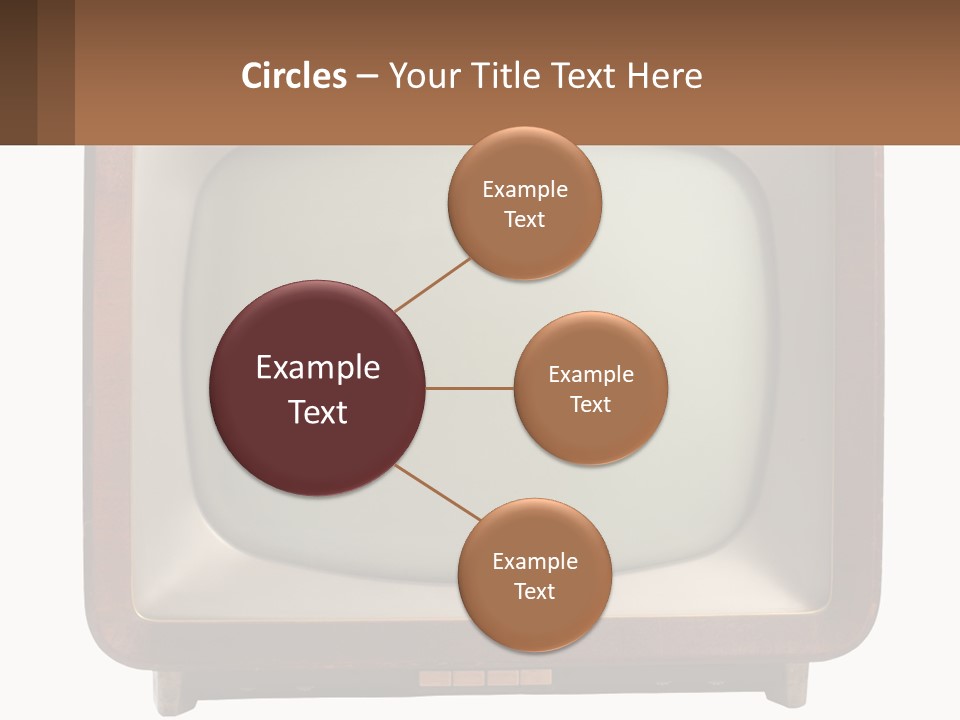 Circles – Your Title Text Here

Example Text

Example Text

Example Text

Example Text